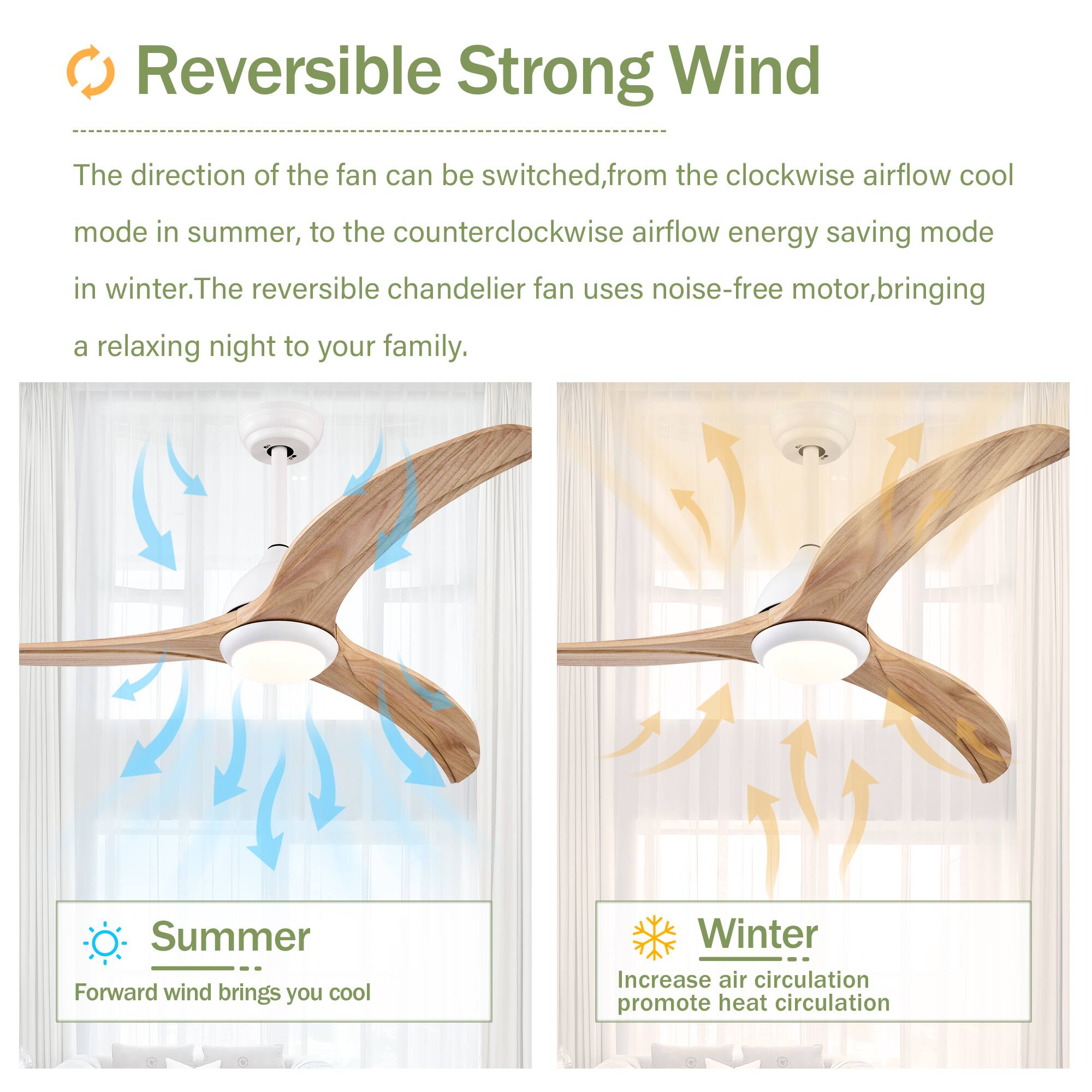 Reversible Strong Wind

The direction of the fan can be switched,from the clockwise airflow cool mode in summer, to the counterclockwise airflow energy saving mode in winter.The reversible chandelier fan uses noise-free motor,bringing a relaxing night to your family.

Summer

Forward wind brings you cool

Winter

Increase air circulation
promote heat circulation